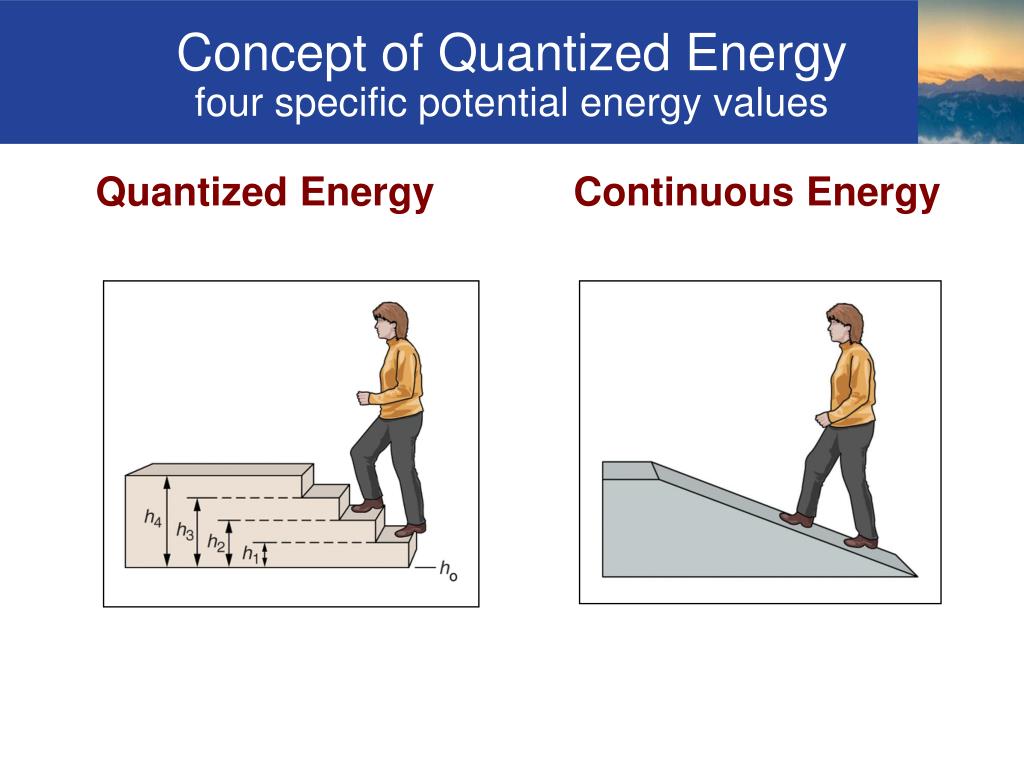 Concept of Quantized Energy
four specific potential energy values

Quantized Energy

$h_4$ $h_3$ $h_2$ $h_1$ $h_o$

Continuous Energy